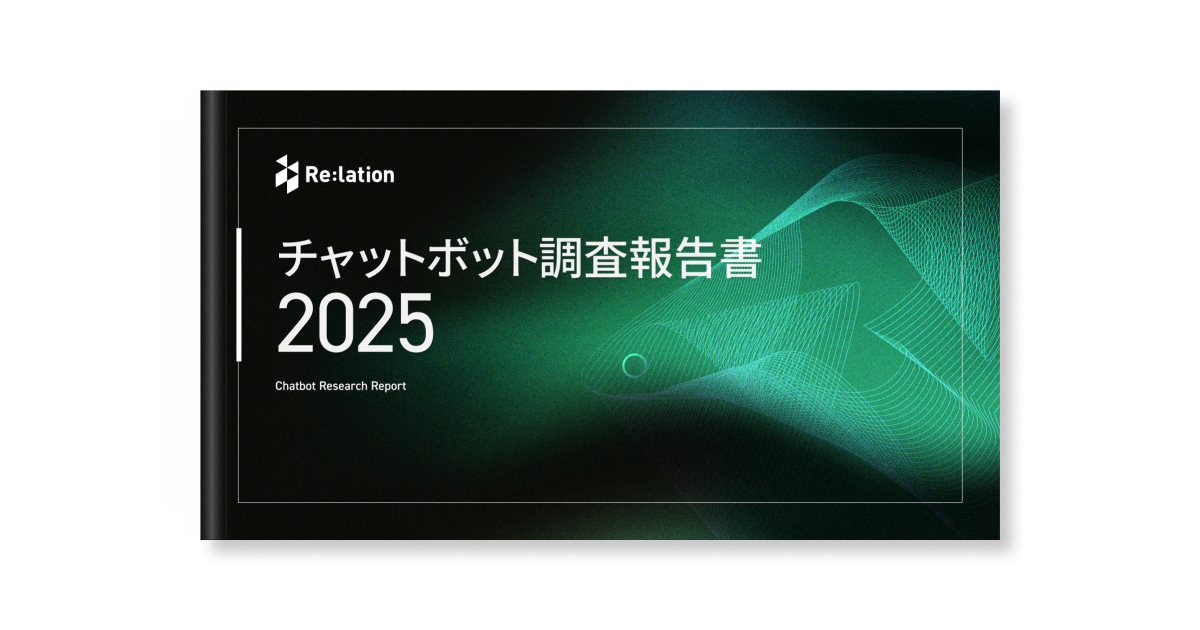 Re:lation

チャットボット調査報告書
2025

Chatbot Research Report